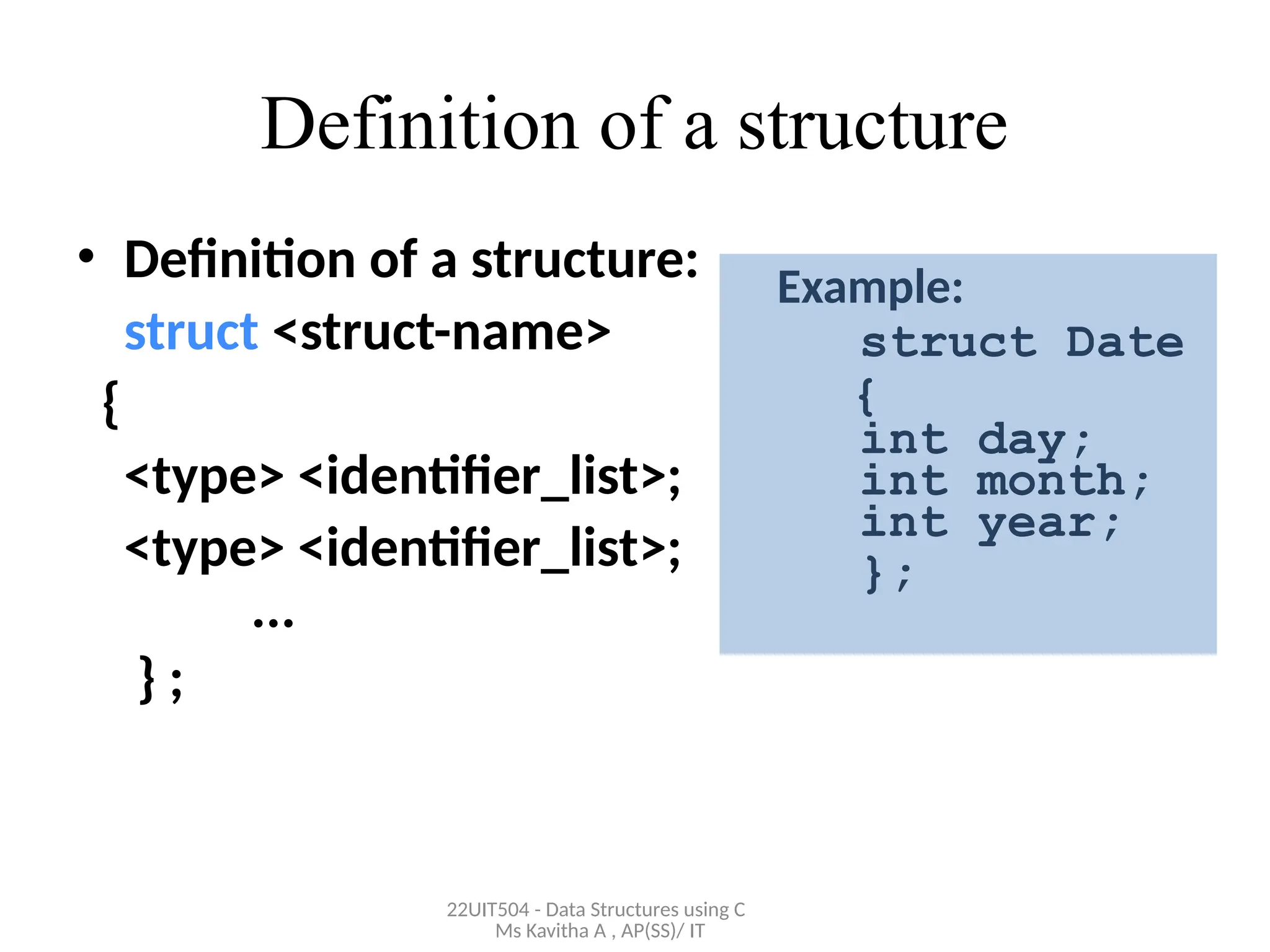 Definition of a structure

• Definition of a structure:
struct <struct-name>
{
<type> <identifier_list>;
<type> <identifier_list>;
...
} ;

Example:
struct Date
{
int day;
int month;
int year;
};

22UIT504 - Data Structures using C
Ms Kavitha A , AP(SS)/ IT